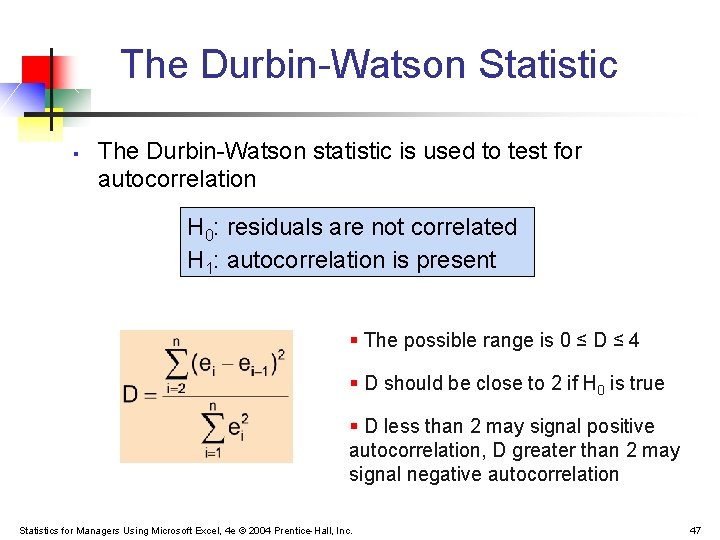 The Durbin-Watson Statistic

▪ The Durbin-Watson statistic is used to test for autocorrelation

$H_0$: residuals are not correlated
$H_1$: autocorrelation is present

$D = \frac{\sum_{i=2}^{n}(e_i - e_{i-1})^2}{\sum_{i=1}^{n} e_i^2}$

▪ The possible range is $0 \le D \le 4$

▪ D should be close to 2 if $H_0$ is true

▪ D less than 2 may signal positive autocorrelation, D greater than 2 may signal negative autocorrelation

Statistics for Managers Using Microsoft Excel, 4e © 2004 Prentice-Hall, Inc.

47